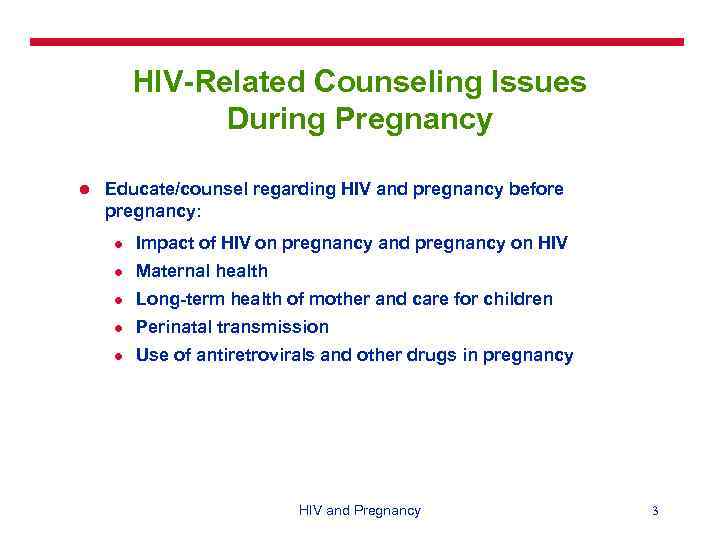 HIV-Related Counseling Issues During Pregnancy

- Educate/counsel regarding HIV and pregnancy before pregnancy:
  - Impact of HIV on pregnancy and pregnancy on HIV
  - Maternal health
  - Long-term health of mother and care for children
  - Perinatal transmission
  - Use of antiretrovirals and other drugs in pregnancy

HIV and Pregnancy

3